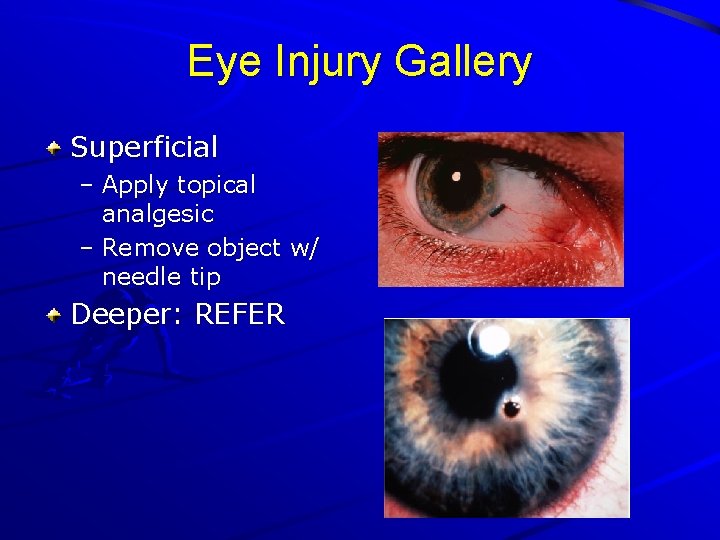 Eye Injury Gallery

Superficial

– Apply topical analgesic

– Remove object w/ needle tip

Deeper: REFER